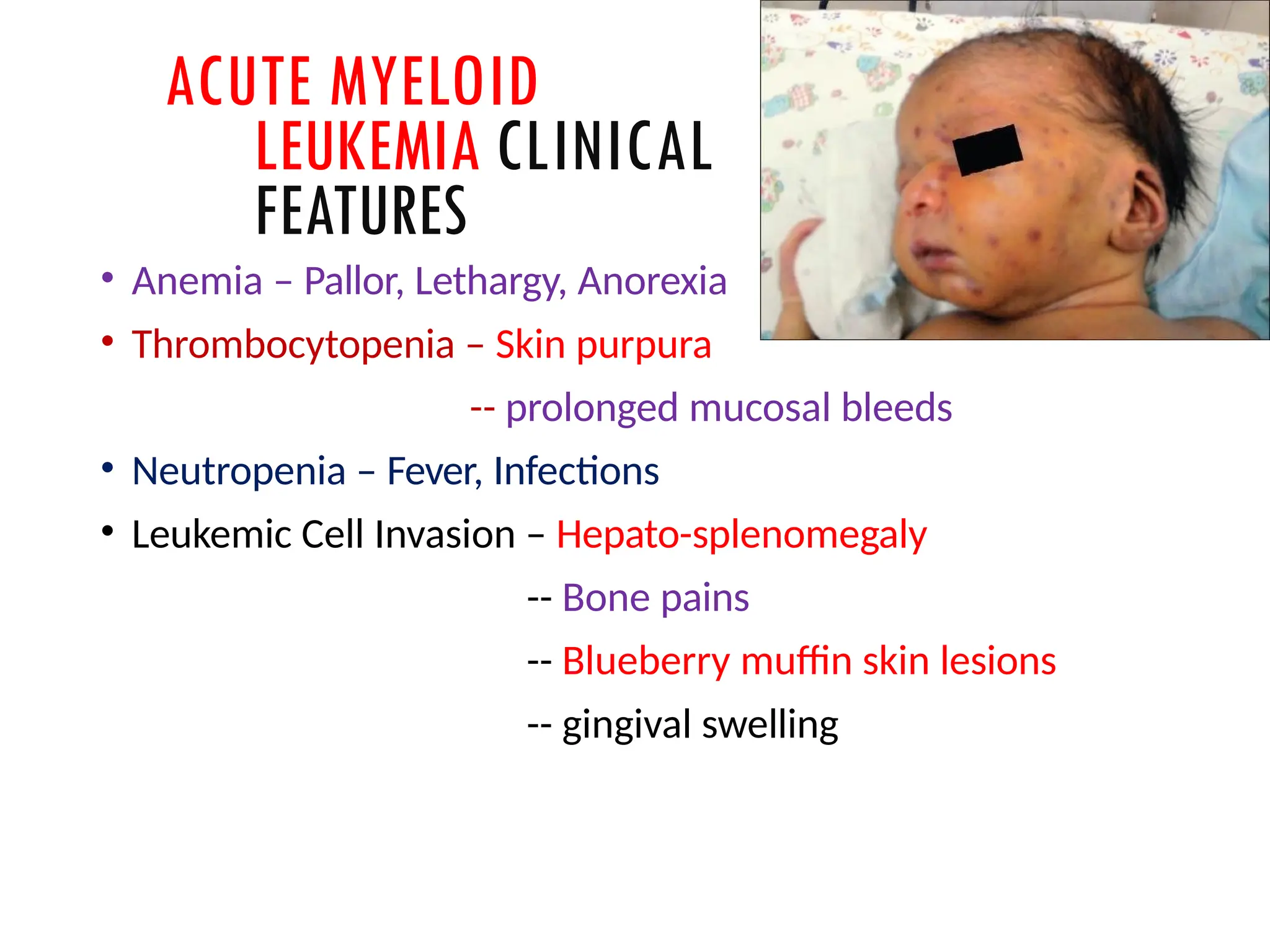 ACUTE MYELOID LEUKEMIA CLINICAL FEATURES

• Anemia – Pallor, Lethargy, Anorexia
• Thrombocytopenia – Skin purpura
-- prolonged mucosal bleeds
• Neutropenia – Fever, Infections
• Leukemic Cell Invasion – Hepato-splenomegaly
-- Bone pains
-- Blueberry muffin skin lesions
-- gingival swelling